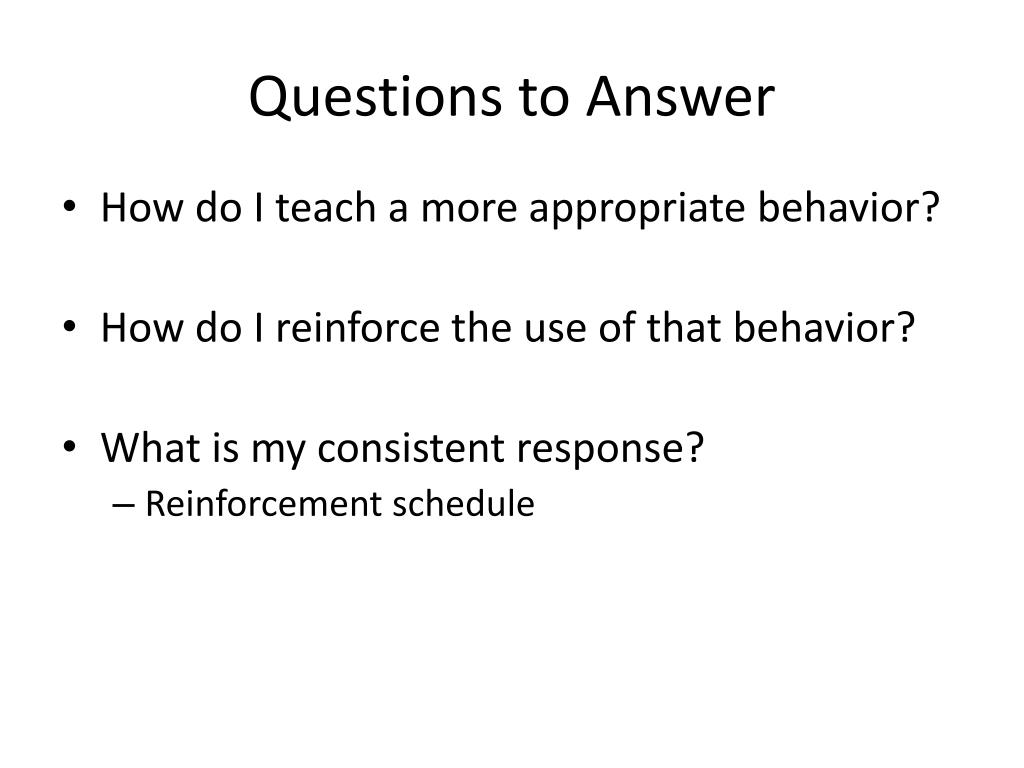 Questions to Answer

• How do I teach a more appropriate behavior?

• How do I reinforce the use of that behavior?

• What is my consistent response?
– Reinforcement schedule